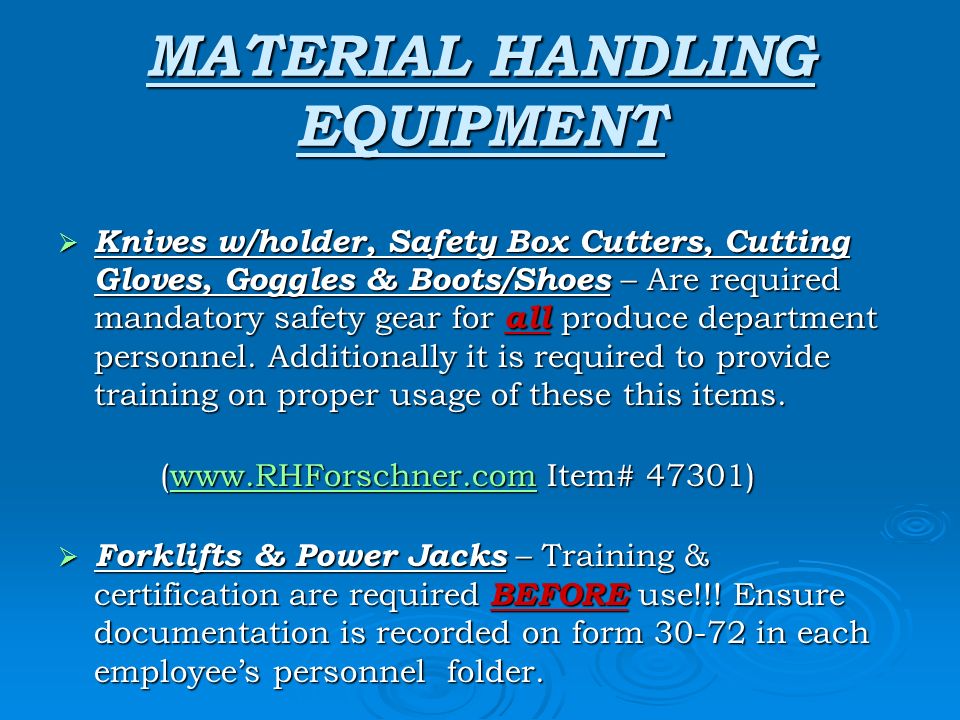 MATERIAL HANDLING EQUIPMENT

➢ Knives w/holder, Safety Box Cutters, Cutting Gloves, Goggles & Boots/Shoes – Are required mandatory safety gear for all produce department personnel. Additionally it is required to provide training on proper usage of these this items.

(www.RHForschner.com Item# 47301)

➢ Forklifts & Power Jacks – Training & certification are required BEFORE use!!! Ensure documentation is recorded on form 30-72 in each employee's personnel folder.